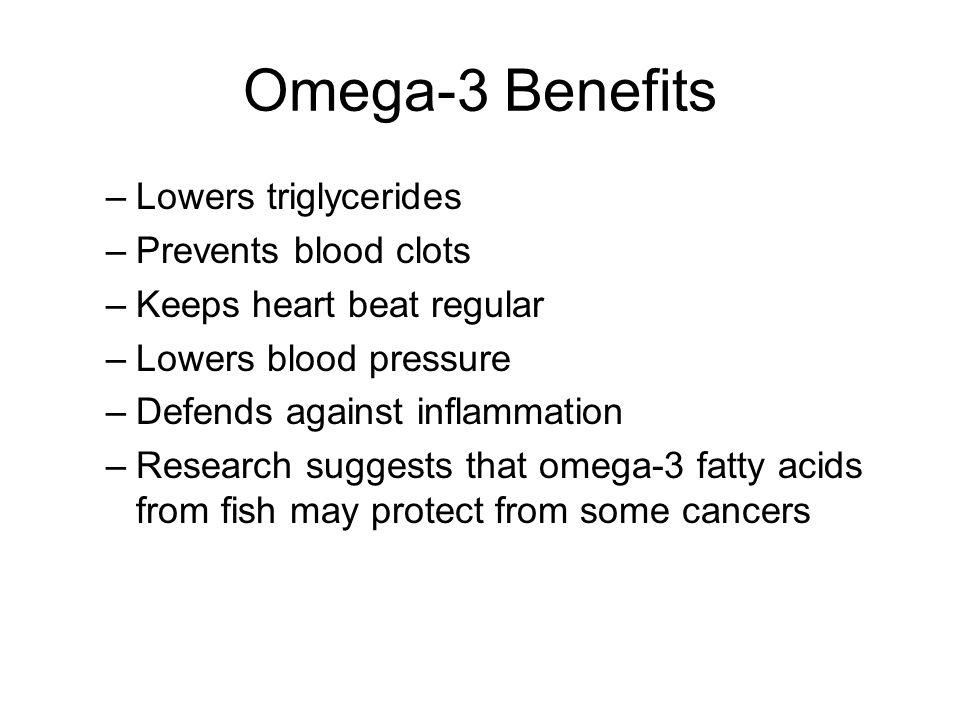 Omega-3 Benefits

– Lowers triglycerides
– Prevents blood clots
– Keeps heart beat regular
– Lowers blood pressure
– Defends against inflammation
– Research suggests that omega-3 fatty acids from fish may protect from some cancers